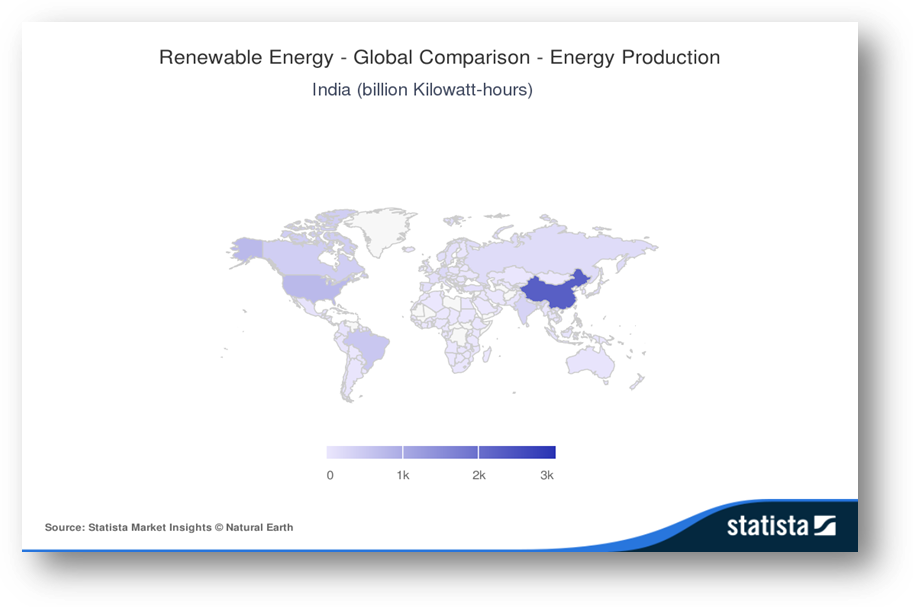 Renewable Energy - Global Comparison - Energy Production

India (billion Kilowatt-hours)

0 1k 2k 3k

Source: Statista Market Insights © Natural Earth

statista